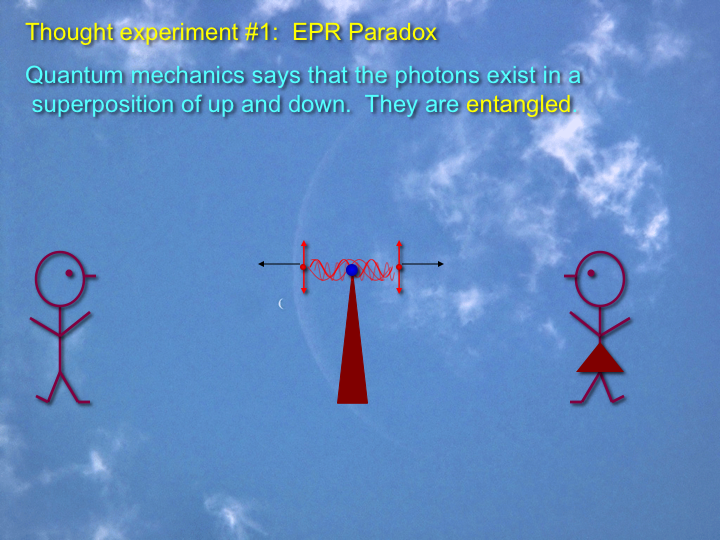 Thought experiment #1:  EPR Paradox

Quantum mechanics says that the photons exist in a superposition of up and down.  They are entangled.